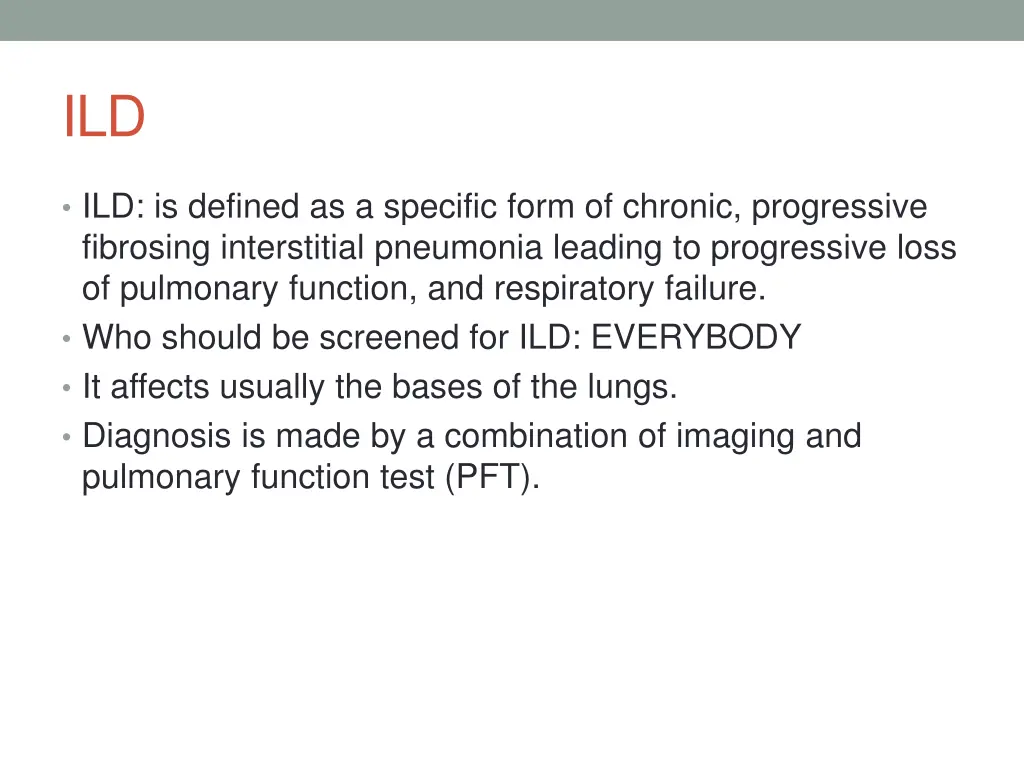 ILD

• ILD: is defined as a specific form of chronic, progressive fibrosing interstitial pneumonia leading to progressive loss of pulmonary function, and respiratory failure.
• Who should be screened for ILD: EVERYBODY
• It affects usually the bases of the lungs.
• Diagnosis is made by a combination of imaging and pulmonary function test (PFT).